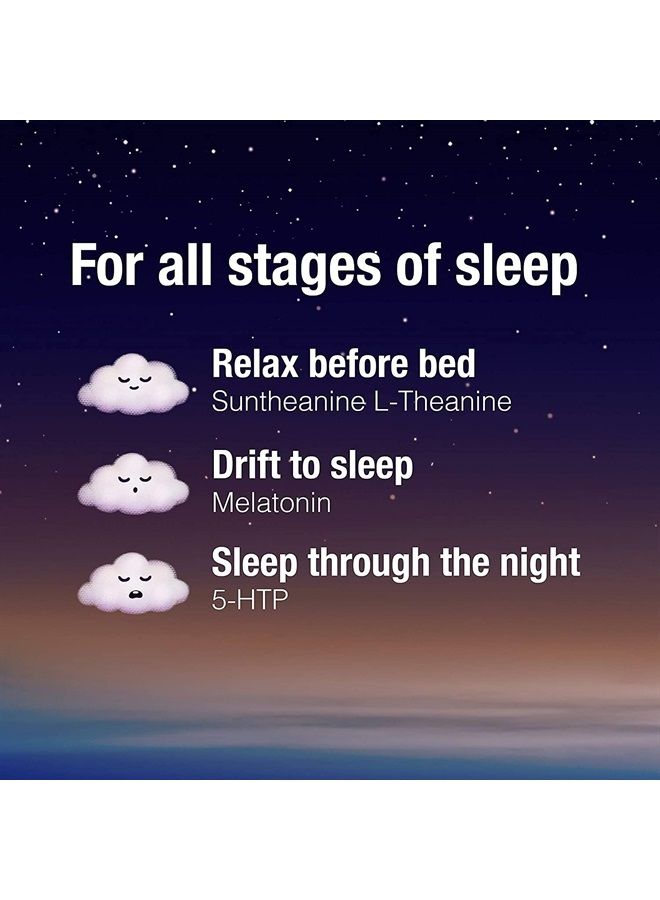 For all stages of sleep

Relax before bed
Suntheanine L-Theanine

Drift to sleep
Melatonin

Sleep through the night
5-HTP